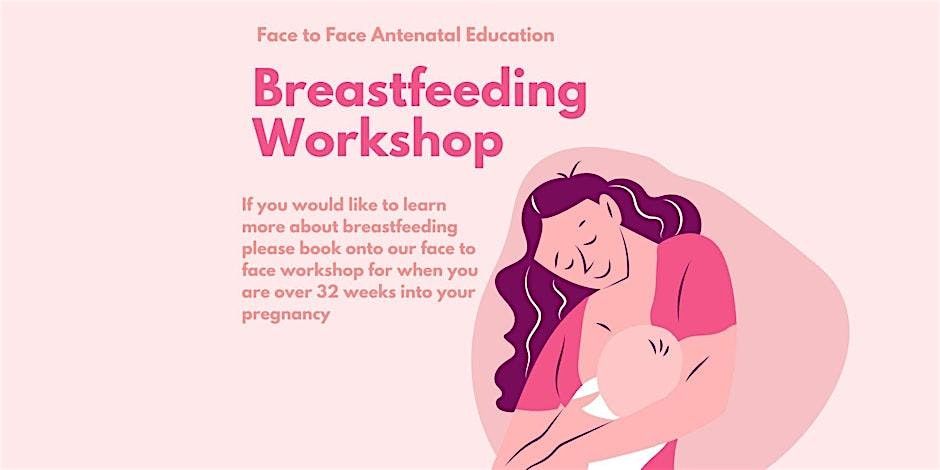 Face to Face Antenatal Education

Breastfeeding Workshop

If you would like to learn more about breastfeeding please book onto our face to face workshop for when you are over 32 weeks into your pregnancy